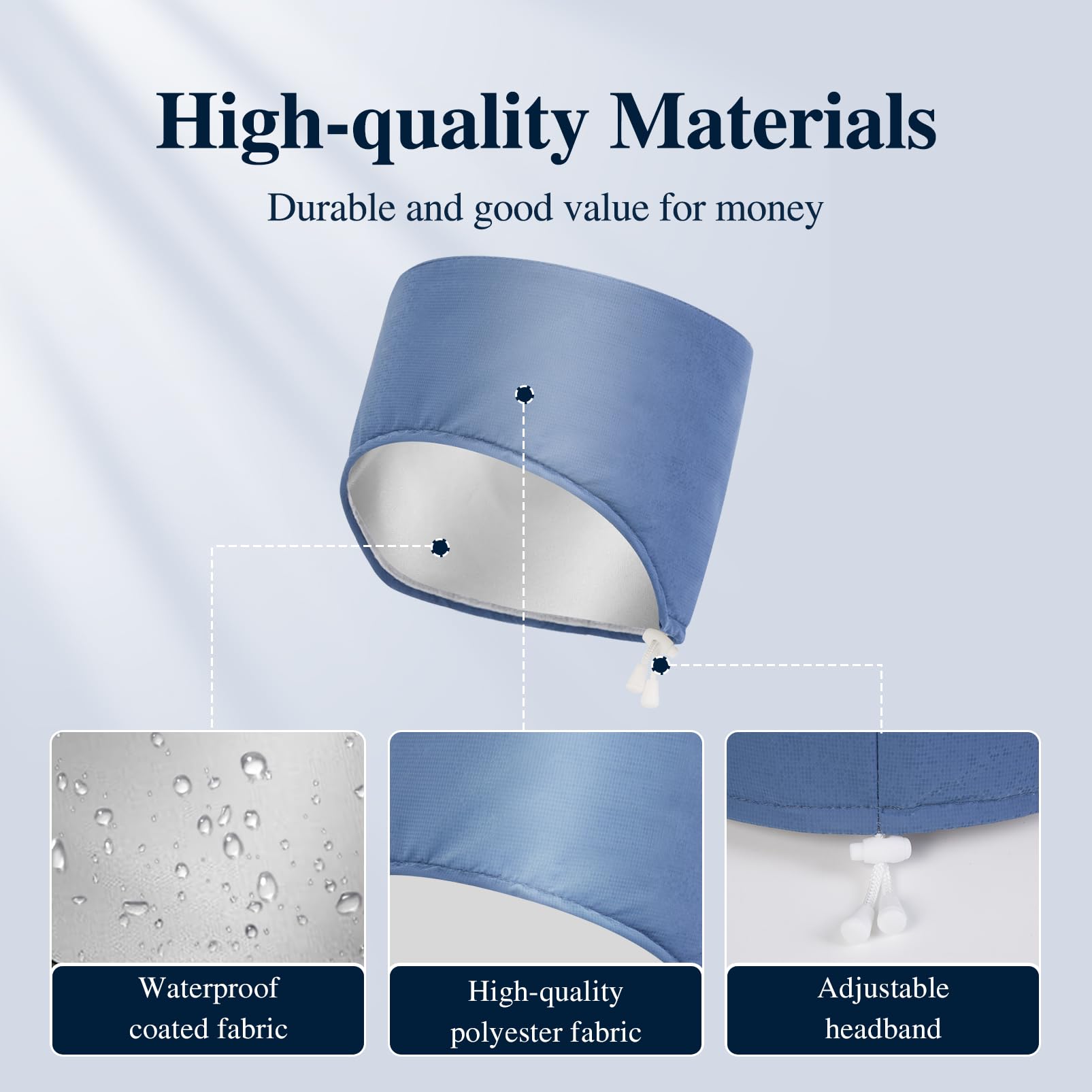 High-quality Materials

Durable and good value for money

Waterproof coated fabric

High-quality polyester fabric

Adjustable headband